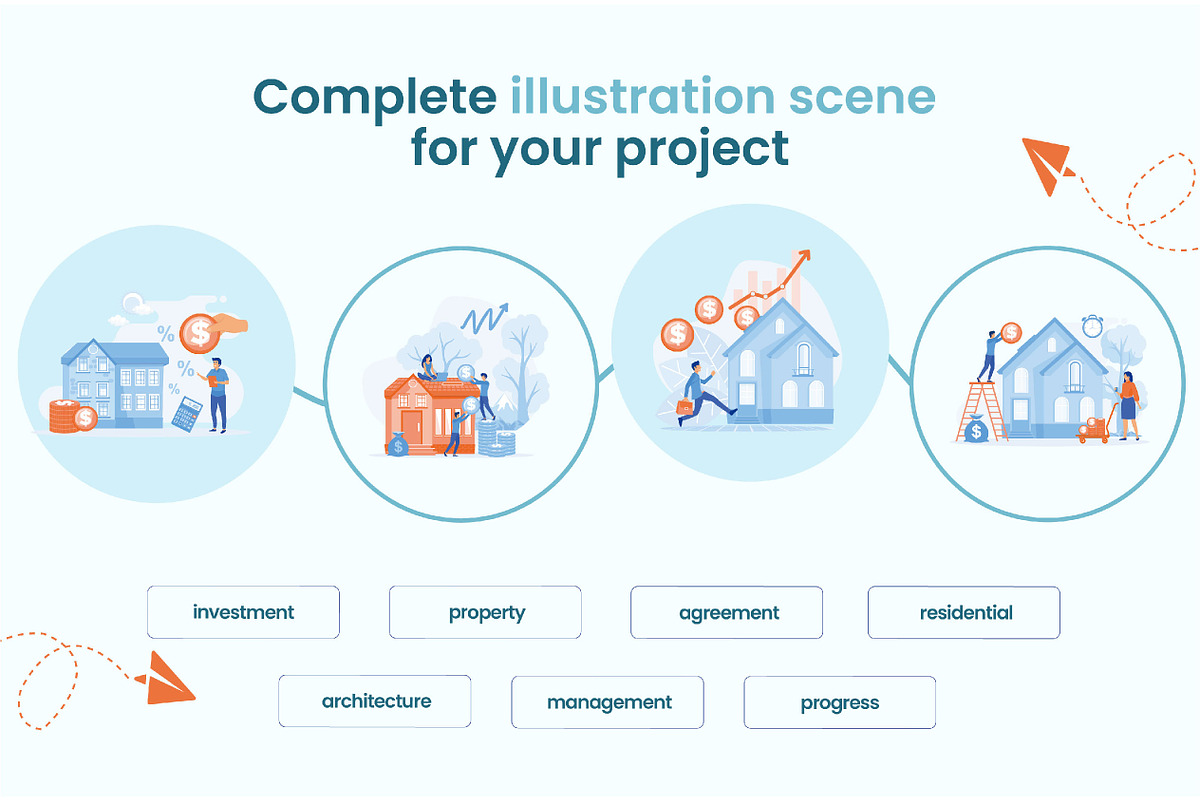 Complete illustration scene for your project

investment

property

agreement

residential

architecture

management

progress